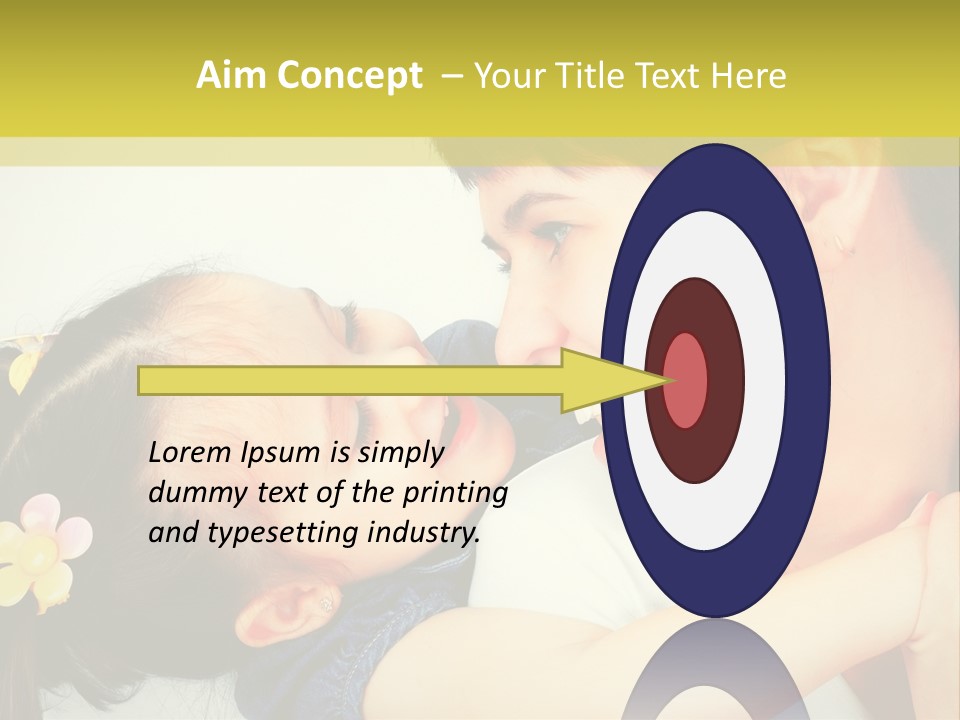 Aim Concept – Your Title Text Here

Lorem Ipsum is simply dummy text of the printing and typesetting industry.